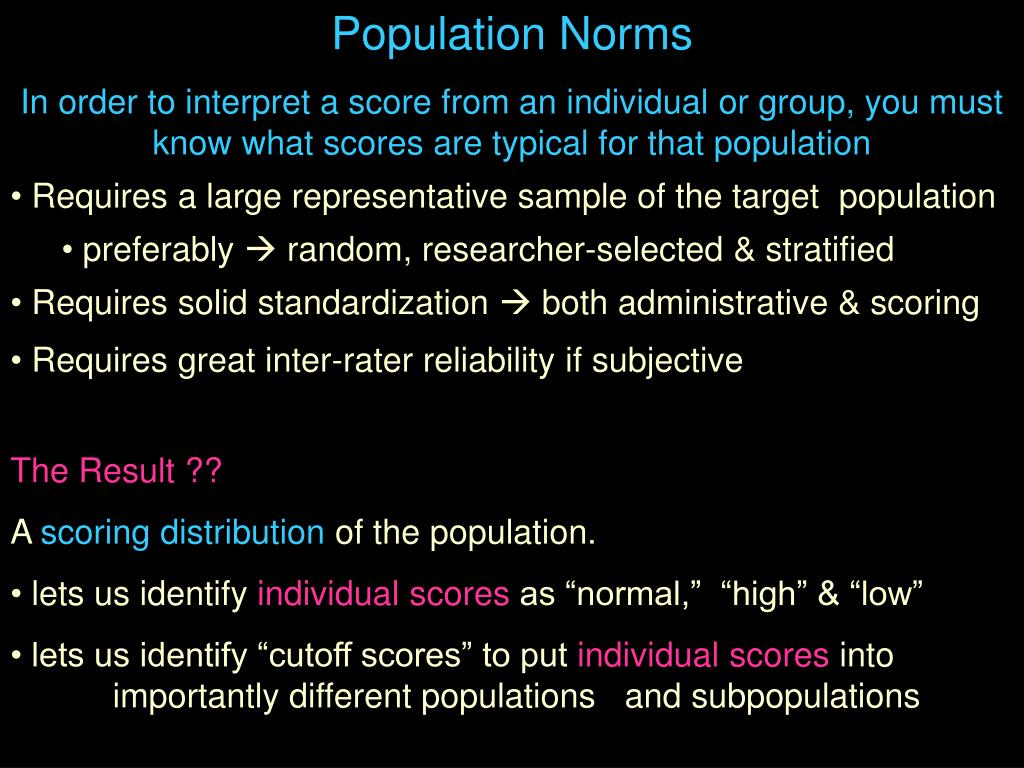 Population Norms

In order to interpret a score from an individual or group, you must know what scores are typical for that population

• Requires a large representative sample of the target population

• preferably → random, researcher-selected & stratified

• Requires solid standardization → both administrative & scoring

• Requires great inter-rater reliability if subjective

The Result ??

A scoring distribution of the population.

• lets us identify individual scores as “normal,” “high” & “low”

• lets us identify “cutoff scores” to put individual scores into importantly different populations and subpopulations